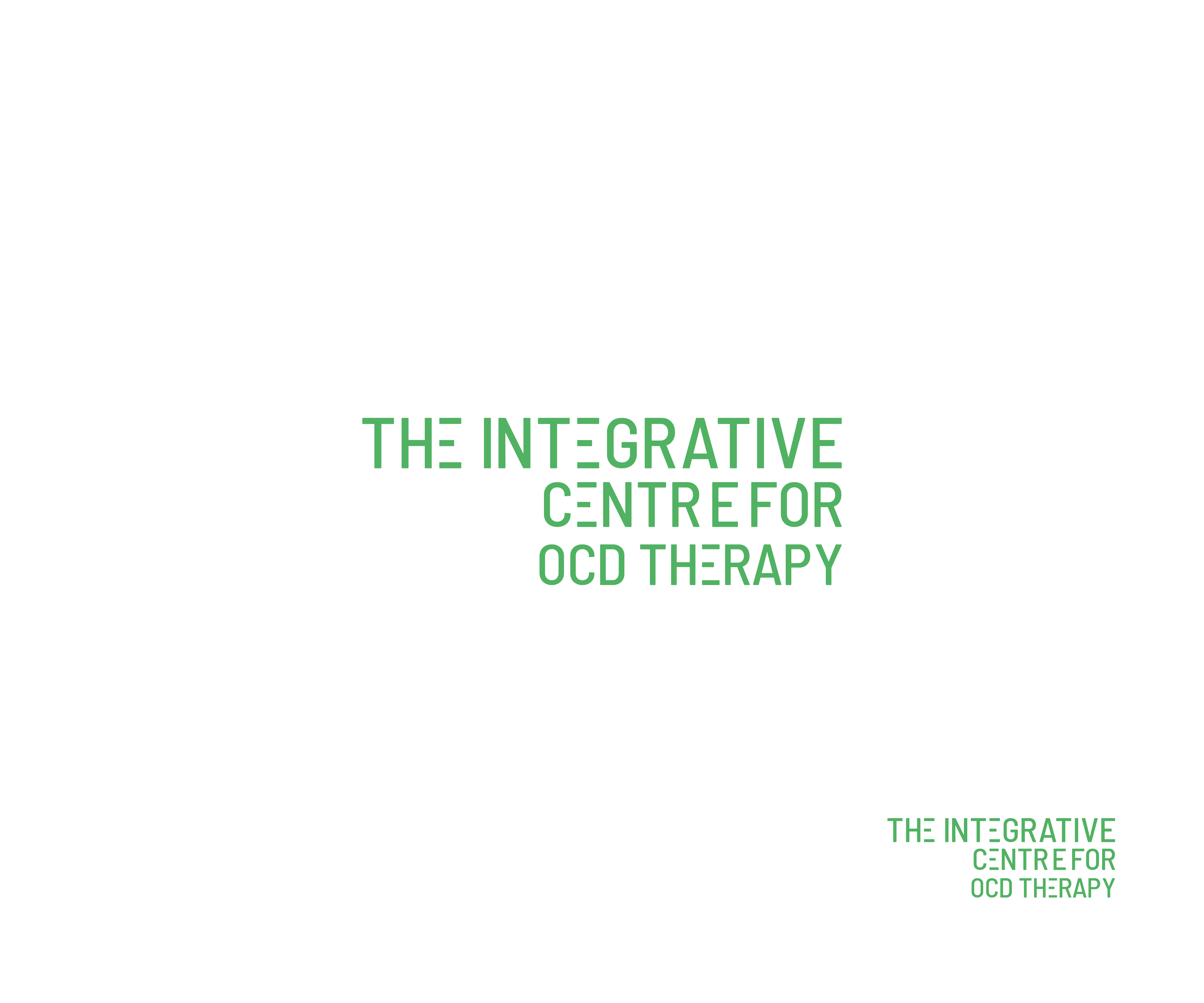 THE INTEGRATIVE
CENTRE FOR
OCD THERAPY

THE INTEGRATIVE
CENTRE FOR
OCD THERAPY